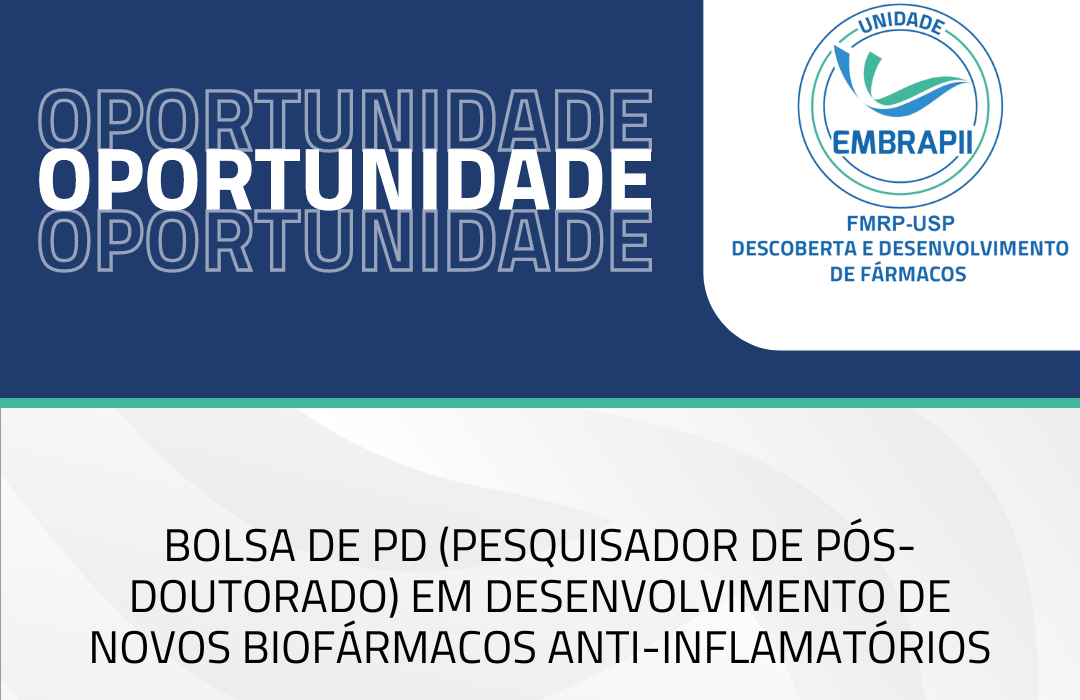 OPORTUNIDADE
OPORTUNIDADE
OPORTUNIDADE

UNIDADE
EMBRAPII
FMRP-USP
DESCOBERTA E DESENVOLVIMENTO DE FÁRMACOS

BOLSA DE PD (PESQUISADOR DE PÓS-DOUTORADO) EM DESENVOLVIMENTO DE NOVOS BIOFÁRMACOS ANTI-INFLAMATÓRIOS